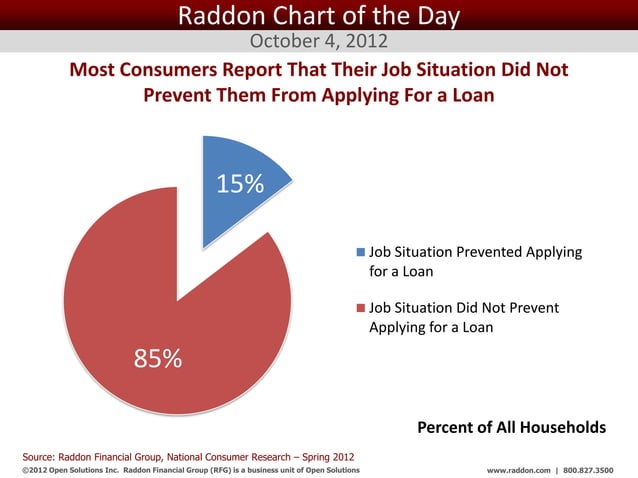 Raddon Chart of the Day

October 4, 2012

Most Consumers Report That Their Job Situation Did Not Prevent Them From Applying For a Loan

15%

85%

Job Situation Prevented Applying for a Loan

Job Situation Did Not Prevent Applying for a Loan

Percent of All Households

Source: Raddon Financial Group, National Consumer Research – Spring 2012

©2012 Open Solutions Inc. Raddon Financial Group (RFG) is a business unit of Open Solutions

www.raddon.com | 800.827.3500